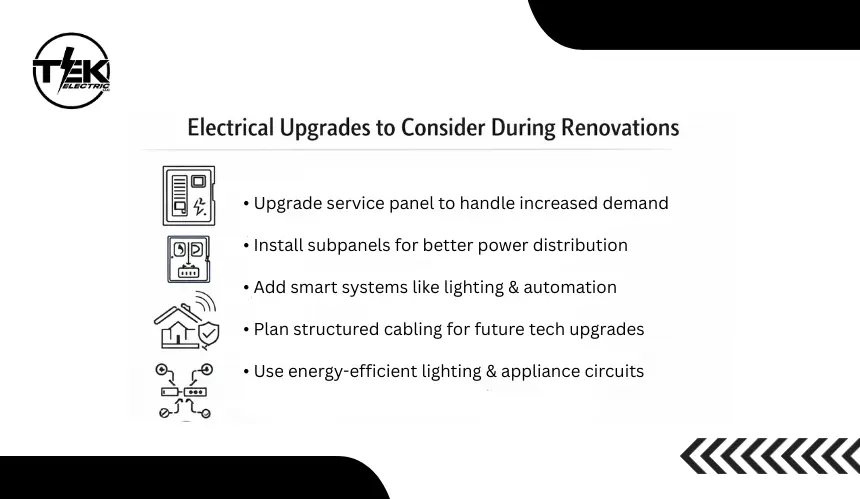 TEK
ELECTRIC

Electrical Upgrades to Consider During Renovations

• Upgrade service panel to handle increased demand

• Install subpanels for better power distribution

• Add smart systems like lighting & automation

• Plan structured cabling for future tech upgrades

• Use energy-efficient lighting & appliance circuits